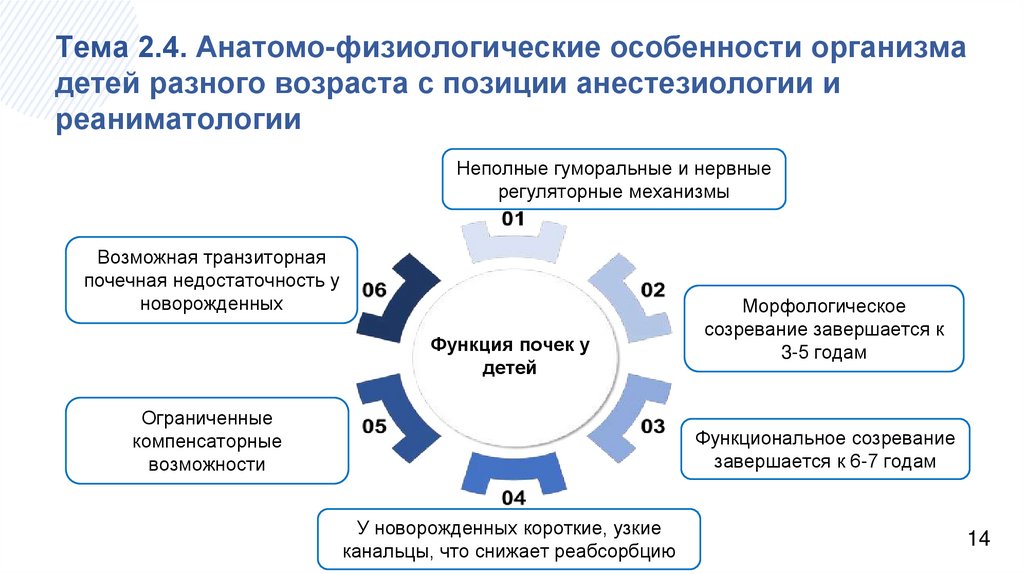 Тема 2.4. Анатомо-физиологические особенности организма детей разного возраста с позиции анестезиологии и реаниматологии

Функция почек у детей

01
Неполные гуморальные и нервные регуляторные механизмы

02
Морфологическое созревание завершается к 3-5 годам

03
Функциональное созревание завершается к 6-7 годам

04
У новорожденных короткие, узкие канальцы, что снижает реабсорбцию

05
Ограниченные компенсаторные возможности

06
Возможная транзиторная почечная недостаточность у новорожденных

14